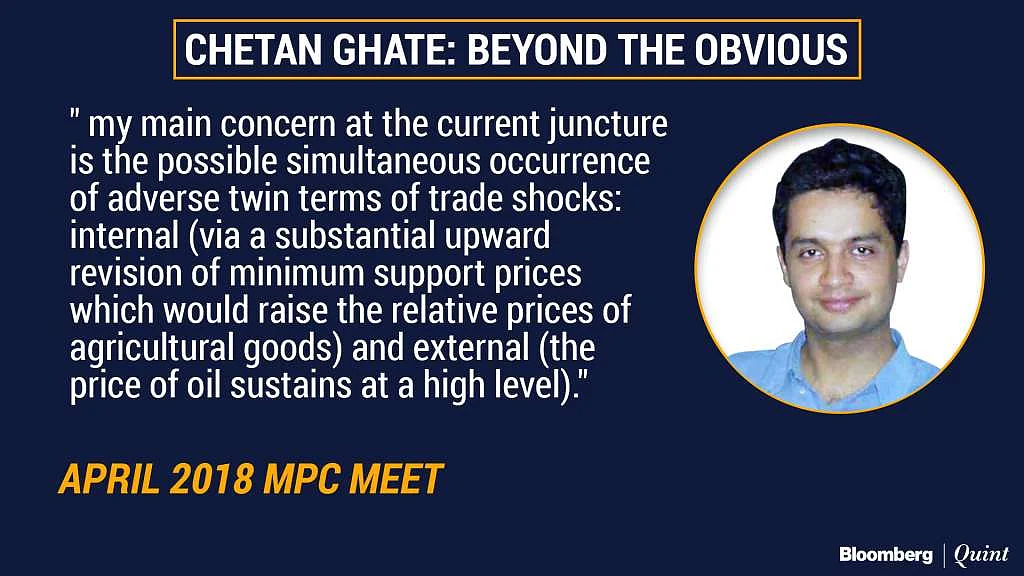 CHETAN GHATE: BEYOND THE OBVIOUS

" my main concern at the current juncture is the possible simultaneous occurrence of adverse twin terms of trade shocks: internal (via a substantial upward revision of minimum support prices which would raise the relative prices of agricultural goods) and external (the price of oil sustains at a high level)."

APRIL 2018 MPC MEET

Bloomberg | Quint